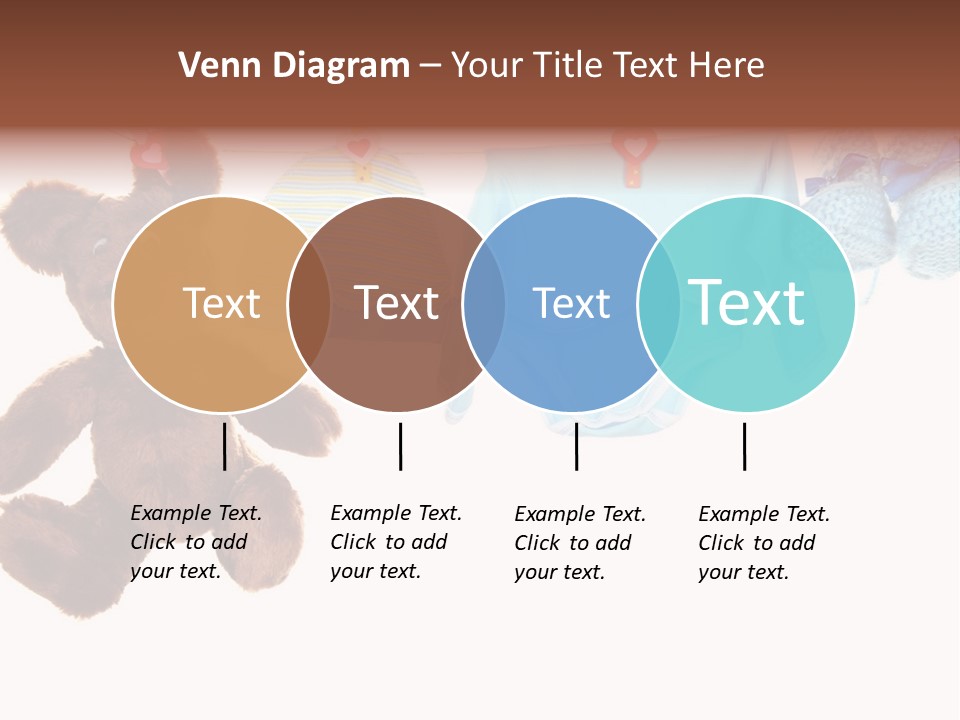 Venn Diagram – Your Title Text Here

Text

Text

Text

Text

Example Text. Click to add your text.

Example Text. Click to add your text.

Example Text. Click to add your text.

Example Text. Click to add your text.